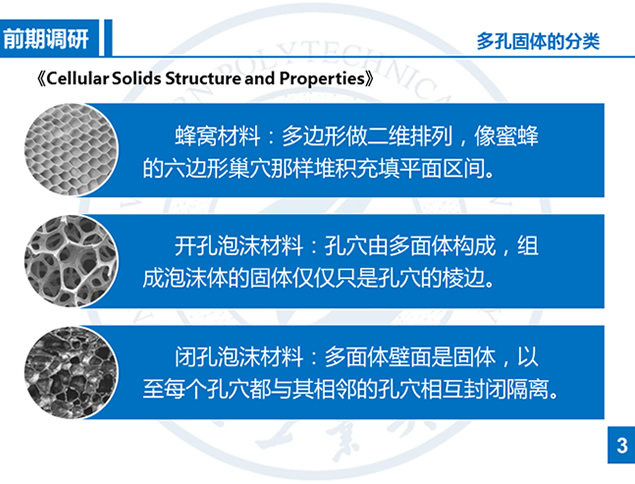 前期调研

多孔固体的分类

《Cellular Solids Structure and Properties》

蜂窝材料：多边形做二维排列，像蜜蜂的六边形巢穴那样堆积充填平面区间。

开孔泡沫材料：孔穴由多面体构成，组成泡沫体的固体仅仅只是孔穴的棱边。

闭孔泡沫材料：多面体壁面是固体，以至每个孔穴都与其相邻的孔穴相互封闭隔离。

3